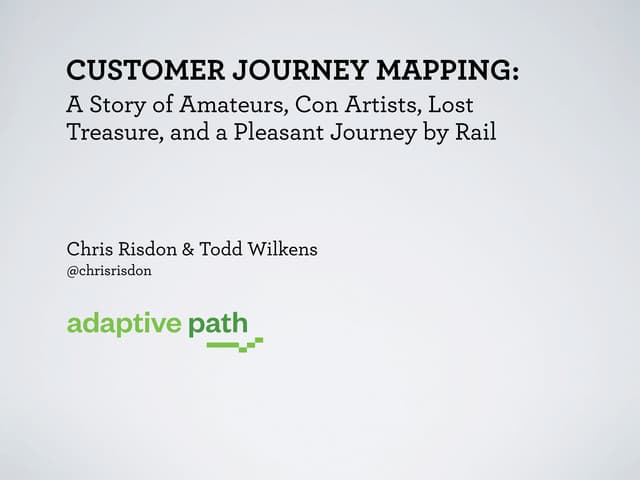 CUSTOMER JOURNEY MAPPING:
A Story of Amateurs, Con Artists, Lost Treasure, and a Pleasant Journey by Rail

Chris Risdon & Todd Wilkens
@chrisrisdon

adaptive path